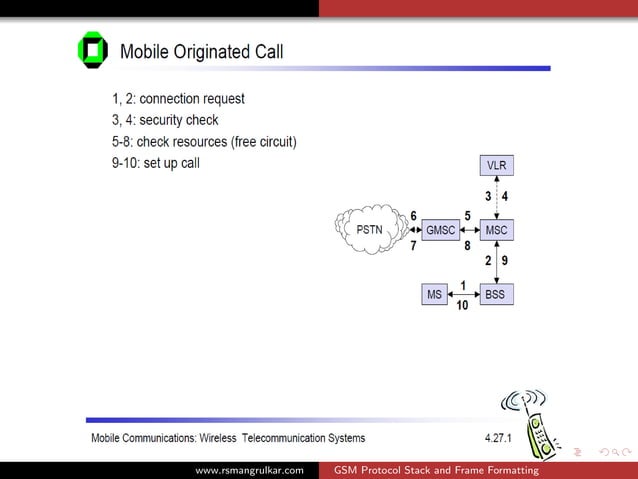 Mobile Originated Call

1, 2: connection request
3, 4: security check
5-8: check resources (free circuit)
9-10: set up call

VLR
3 4
PSTN 6 7 GMSC 5 8 MSC
2 9
MS 1 10 BSS

Mobile Communications: Wireless Telecommunication Systems 4.27.1

www.rsmangrulkar.com GSM Protocol Stack and Frame Formatting